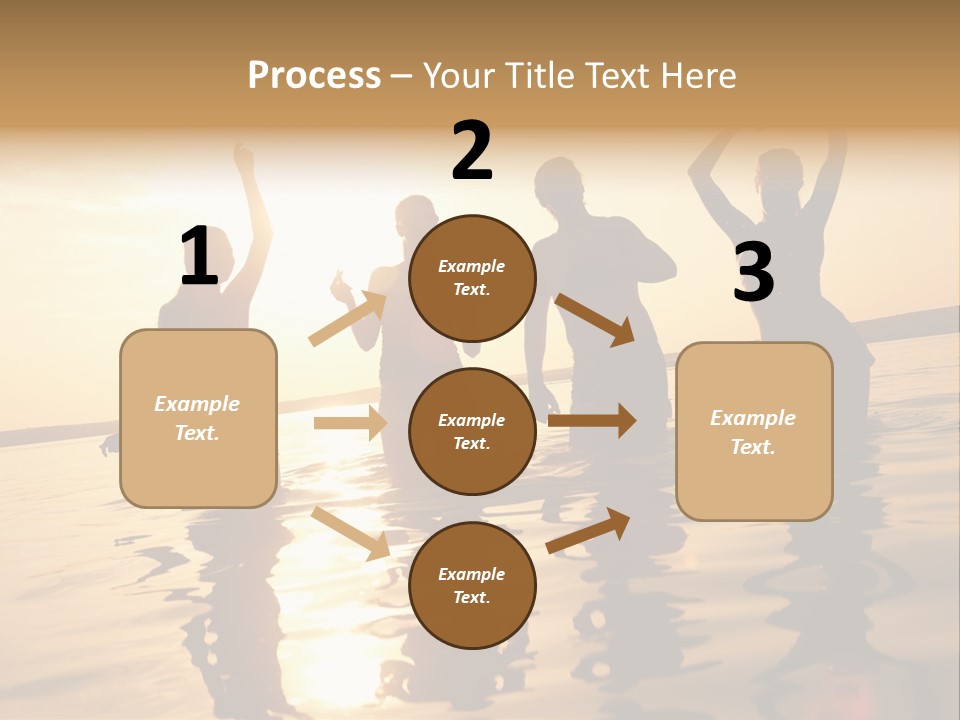 Process – Your Title Text Here

1

Example Text.

2

Example Text.

Example Text.

Example Text.

3

Example Text.